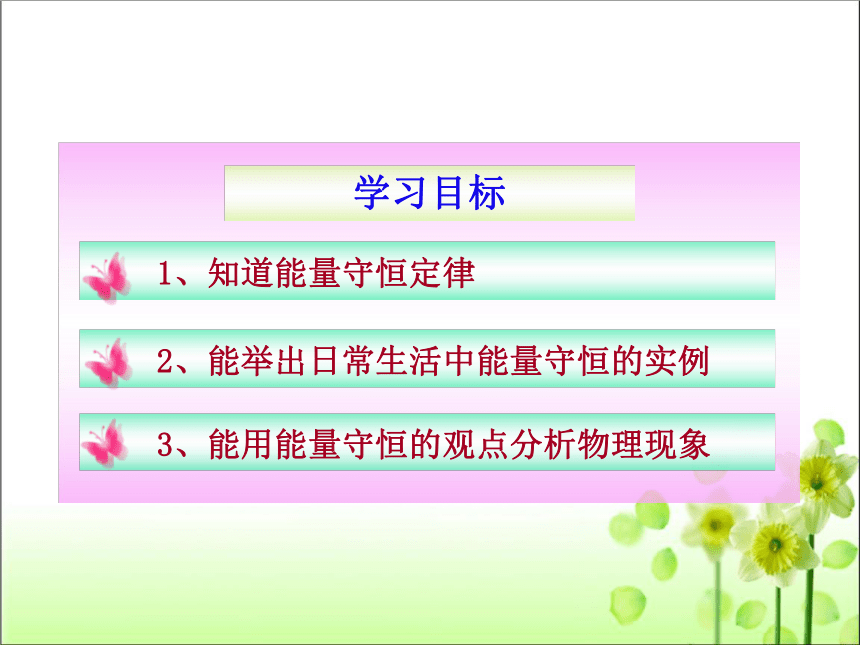 学习目标

1、知道能量守恒定律

2、能举出日常生活中能量守恒的实例

3、能用能量守恒的观点分析物理现象